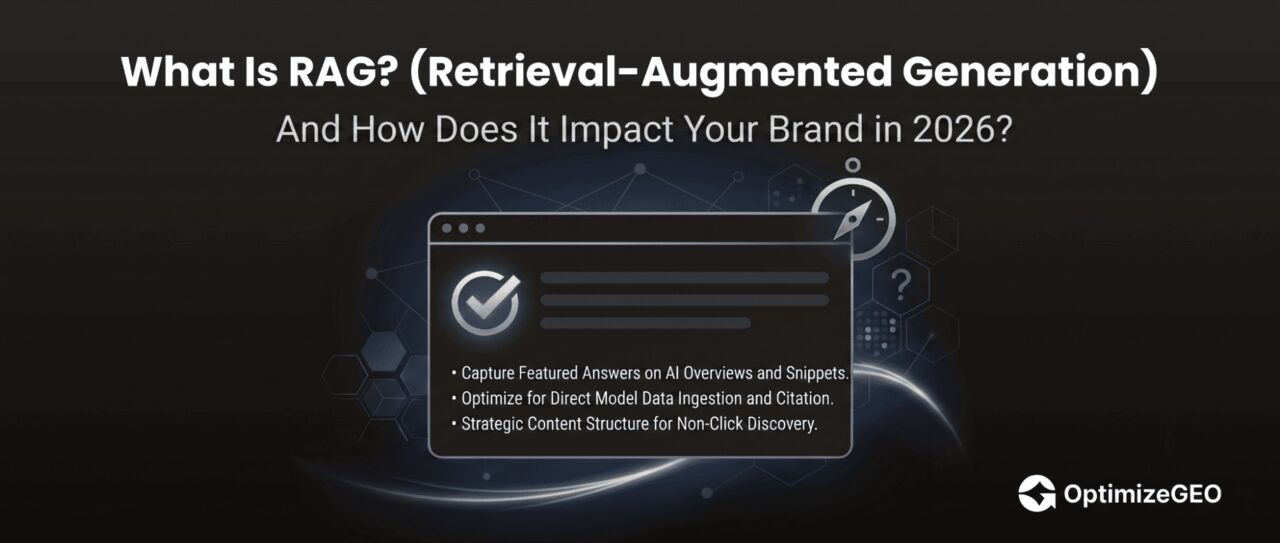 What Is RAG? (Retrieval-Augmented Generation)
And How Does It Impact Your Brand in 2026?

?

• Capture Featured Answers on AI Overviews and Snippets.
• Optimize for Direct Model Data Ingestion and Citation.
• Strategic Content Structure for Non-Click Discovery.

OptimizeGEO